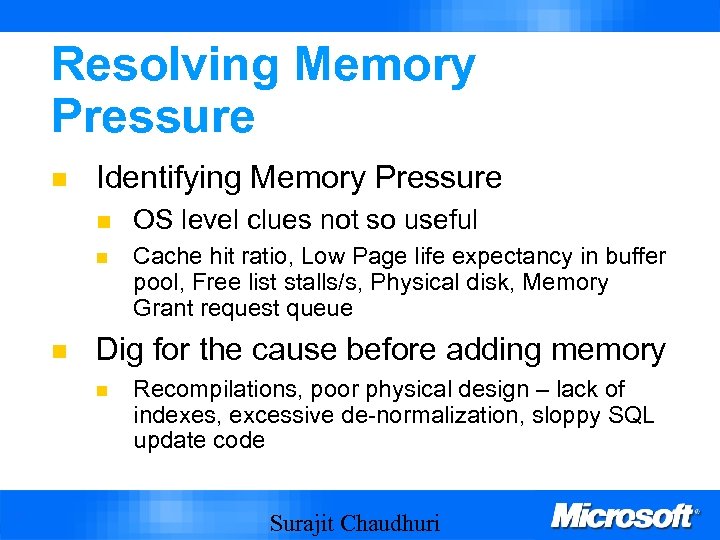 Resolving Memory Pressure

Identifying Memory Pressure

OS level clues not so useful

Cache hit ratio, Low Page life expectancy in buffer pool, Free list stalls/s, Physical disk, Memory Grant request queue

Dig for the cause before adding memory

Recompilations, poor physical design – lack of indexes, excessive de-normalization, sloppy SQL update code

Surajit Chaudhuri

Microsoft®